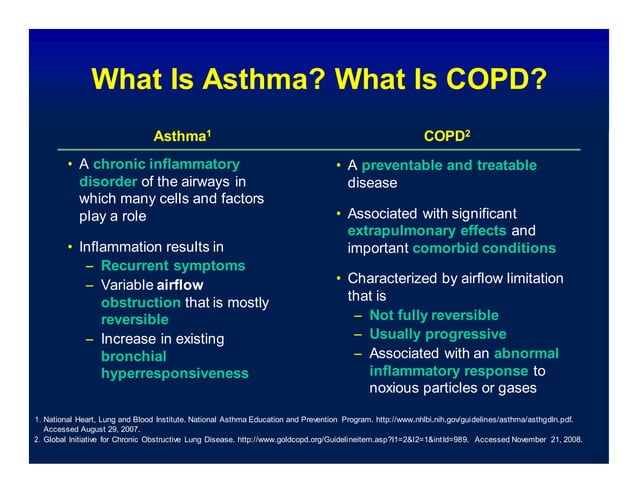 What Is Asthma? What Is COPD?

Asthma$^1$

• A chronic inflammatory disorder of the airways in which many cells and factors play a role

• Inflammation results in
– Recurrent symptoms
– Variable airflow obstruction that is mostly reversible
– Increase in existing bronchial hyperresponsiveness

COPD$^2$

• A preventable and treatable disease

• Associated with significant extrapulmonary effects and important comorbid conditions

• Characterized by airflow limitation that is
– Not fully reversible
– Usually progressive
– Associated with an abnormal inflammatory response to noxious particles or gases

1. National Heart, Lung and Blood Institute. National Asthma Education and Prevention Program. http://www.nhlbi.nih.gov/guidelines/asthma/asthgdln.pdf. Accessed August 29, 2007.
2. Global Initiative for Chronic Obstructive Lung Disease. http://www.goldcopd.org/Guidelineitem.asp?l1=2&l2=1&intId=989. Accessed November 21, 2008.